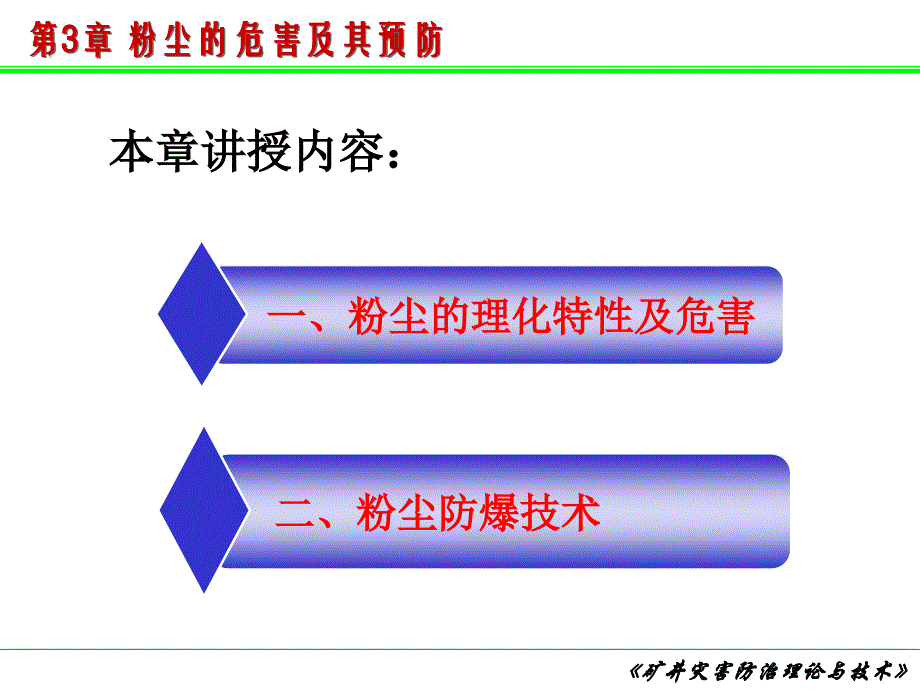 第3章 粉尘的危害及其预防

本章讲授内容：

一、粉尘的理化特性及危害

二、粉尘防爆技术

《矿井灾害防治理论与技术》